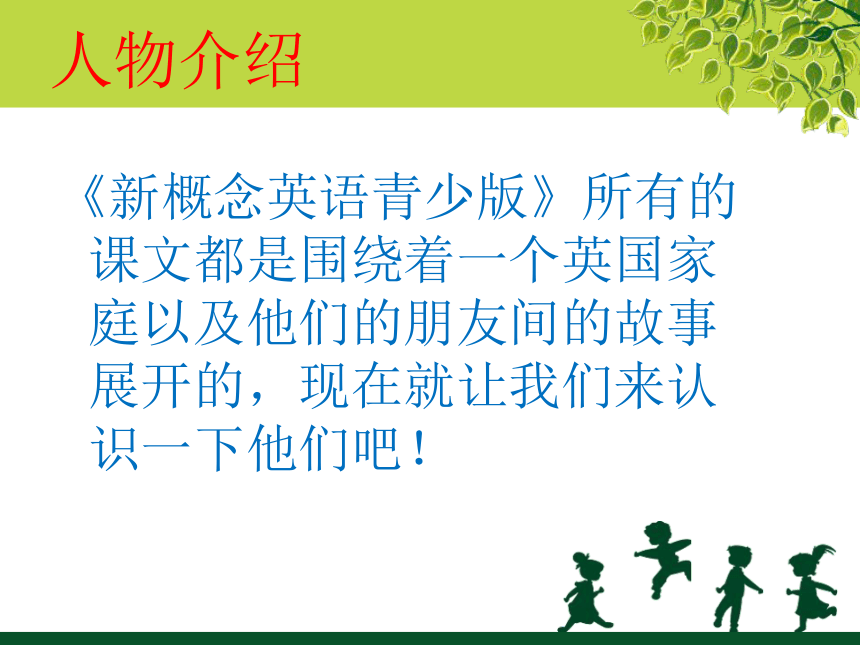 人物介绍

《新概念英语青少版》所有的课文都是围绕着一个英国家庭以及他们的朋友间的故事展开的，现在就让我们来认识一下他们吧！